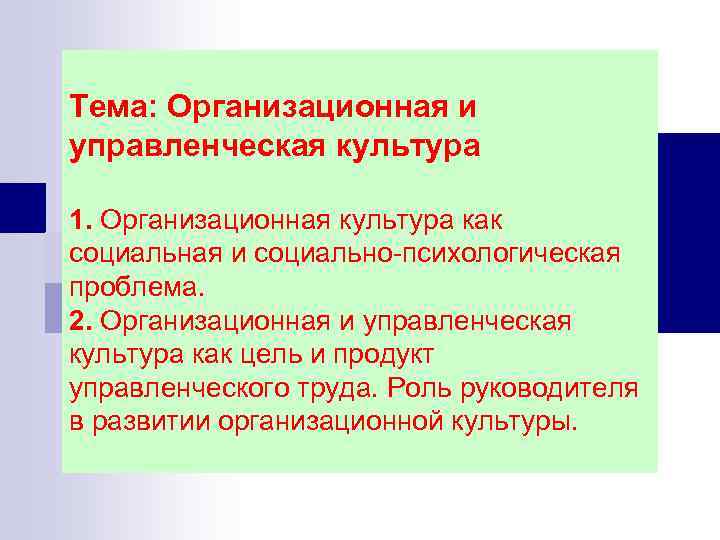 Тема: Организационная и управленческая культура

1. Организационная культура как социальная и социально-психологическая проблема.
2. Организационная и управленческая культура как цель и продукт управленческого труда. Роль руководителя в развитии организационной культуры.